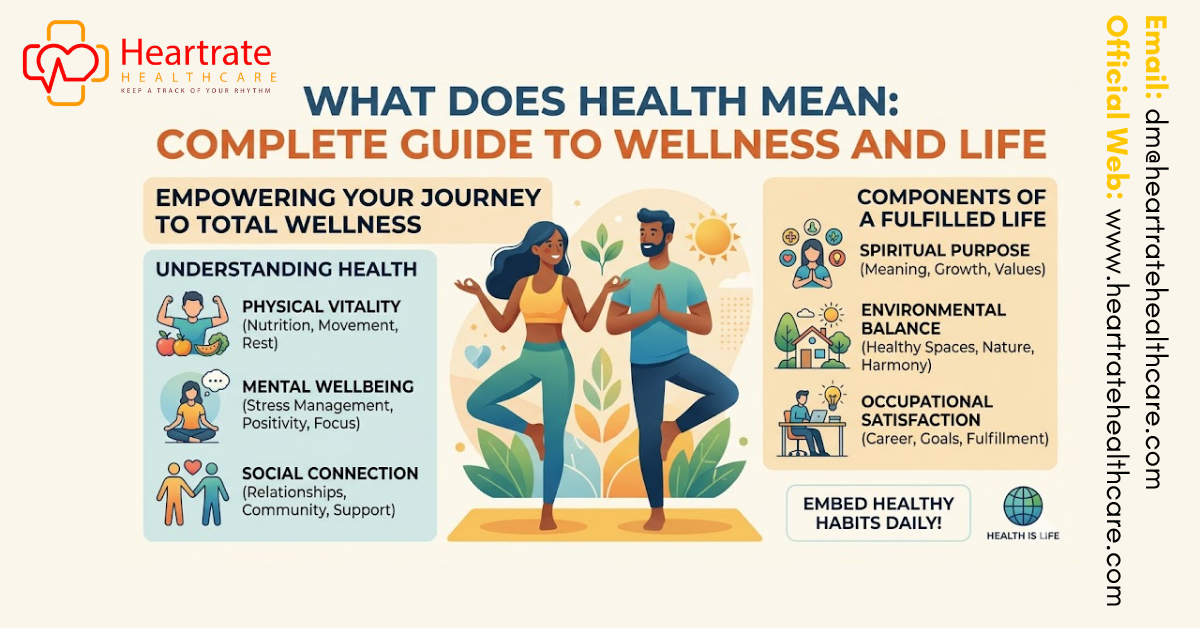 Heartrate
HEALTHCARE
KEEP A TRACK OF YOUR RHYTHM

WHAT DOES HEALTH MEAN: COMPLETE GUIDE TO WELLNESS AND LIFE

EMPOWERING YOUR JOURNEY TO TOTAL WELLNESS

UNDERSTANDING HEALTH

PHYSICAL VITALITY
(Nutrition, Movement, Rest)

MENTAL WELLBEING
(Stress Management, Positivity, Focus)

SOCIAL CONNECTION
(Relationships, Community, Support)

COMPONENTS OF A FULFILLED LIFE

SPIRITUAL PURPOSE
(Meaning, Growth, Values)

ENVIRONMENTAL BALANCE
(Healthy Spaces, Nature, Harmony)

OCCUPATIONAL SATISFACTION
(Career, Goals, Fulfillment)

EMBED HEALTHY HABITS DAILY!

HEALTH IS LIFE

Email: dm@heartratehealthcare.com
Official Web: www.heartratehealthcare.com